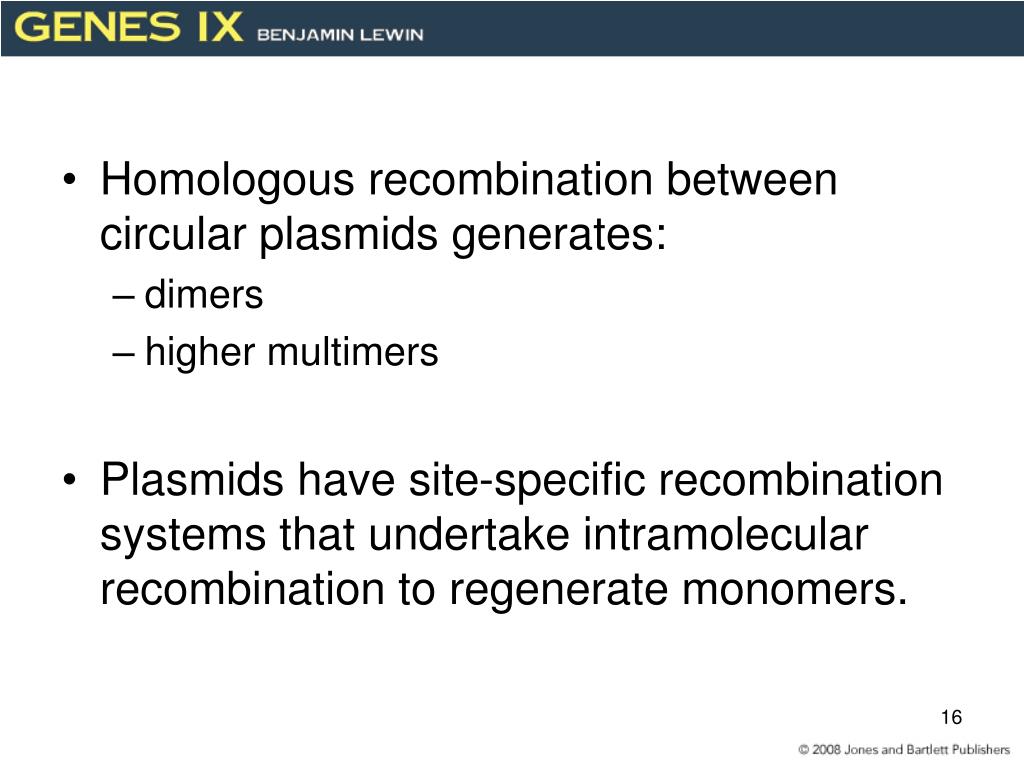 GENES IX BENJAMIN LEWIN

• Homologous recombination between circular plasmids generates:
– dimers
– higher multimers

• Plasmids have site-specific recombination systems that undertake intramolecular recombination to regenerate monomers.

16

© 2008 Jones and Bartlett Publishers